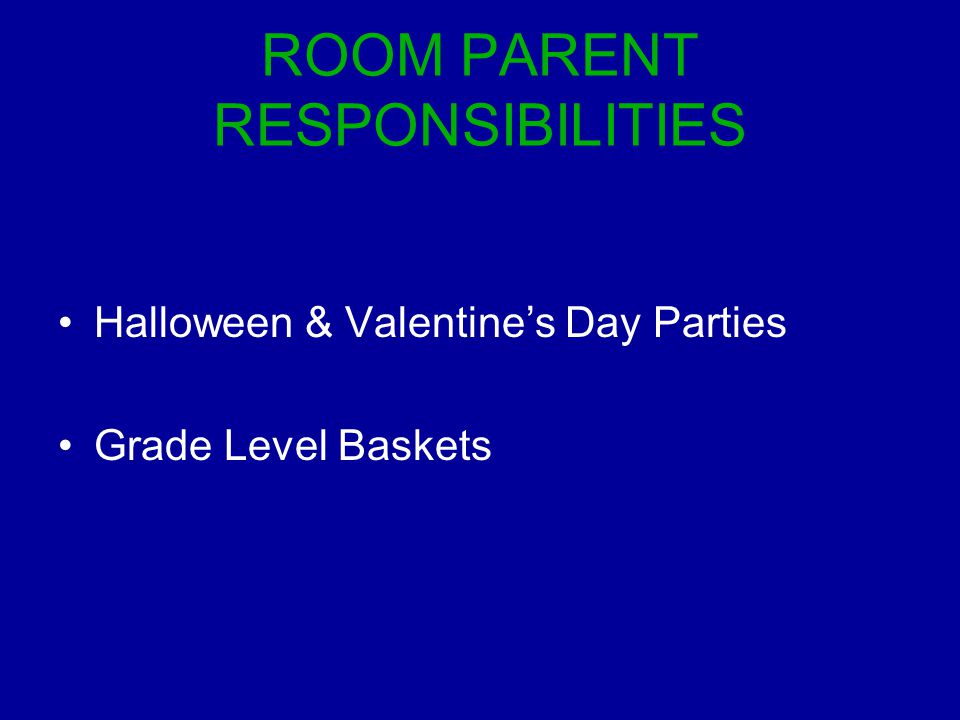 ROOM PARENT RESPONSIBILITIES

• Halloween & Valentine’s Day Parties

• Grade Level Baskets